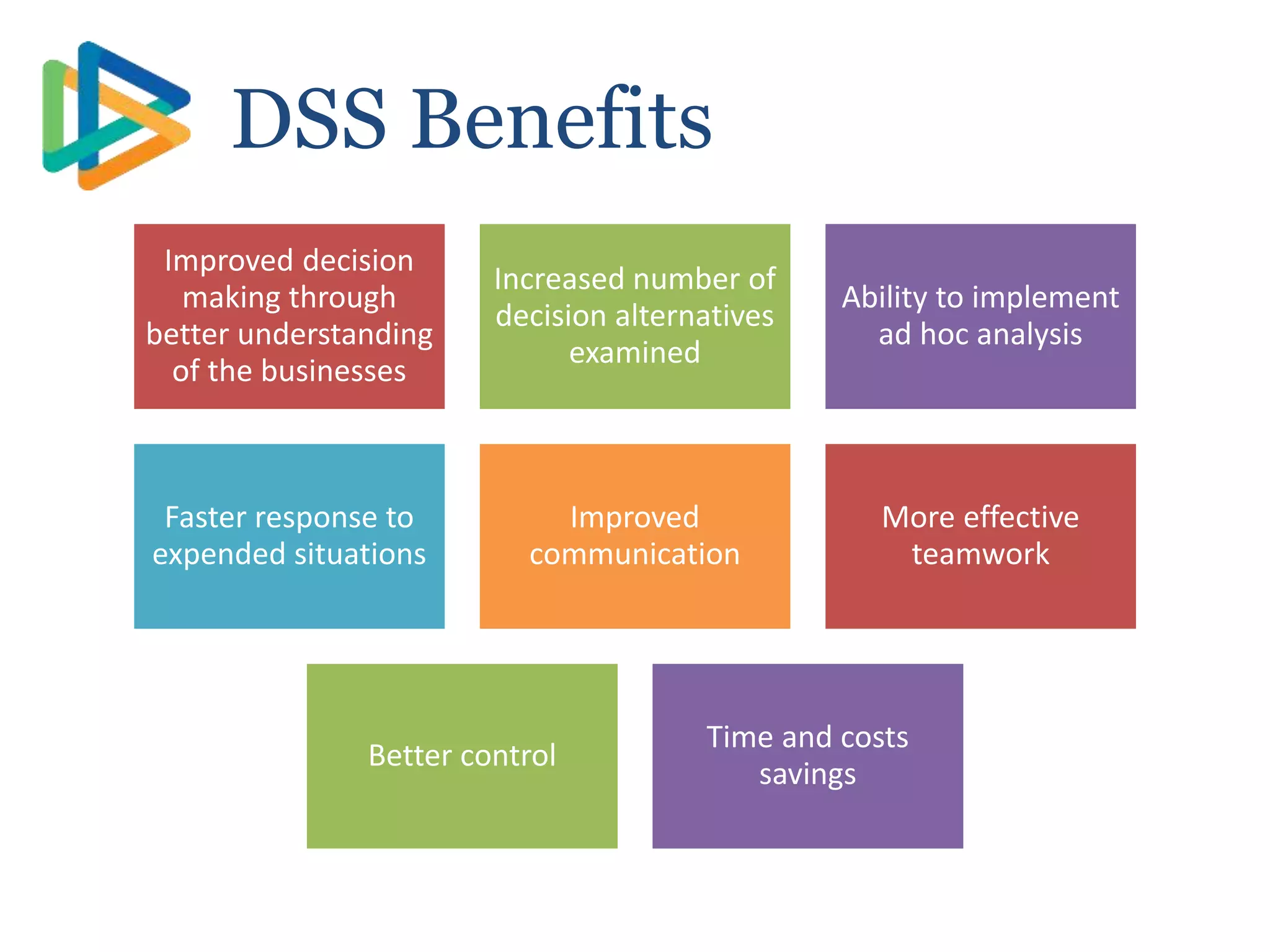 DSS Benefits

Improved decision making through better understanding of the businesses

Increased number of decision alternatives examined

Ability to implement ad hoc analysis

Faster response to expended situations

Improved communication

More effective teamwork

Better control

Time and costs savings